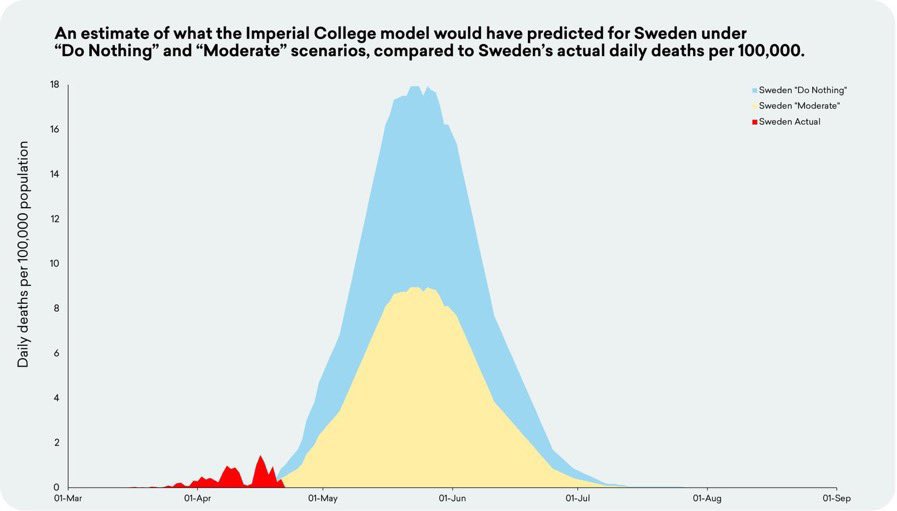 An estimate of what the Imperial College model would have predicted for Sweden under "Do Nothing" and "Moderate" scenarios, compared to Sweden's actual daily deaths per 100,000.

Sweden "Do Nothing"
Sweden "Moderate"
Sweden Actual

Daily deaths per 100,000 population

18
16
14
12
10
8
6
4
2
0

01-Mar
01-Apr
01-May
01-Jun
01-Jul
01-Aug
01-Sep